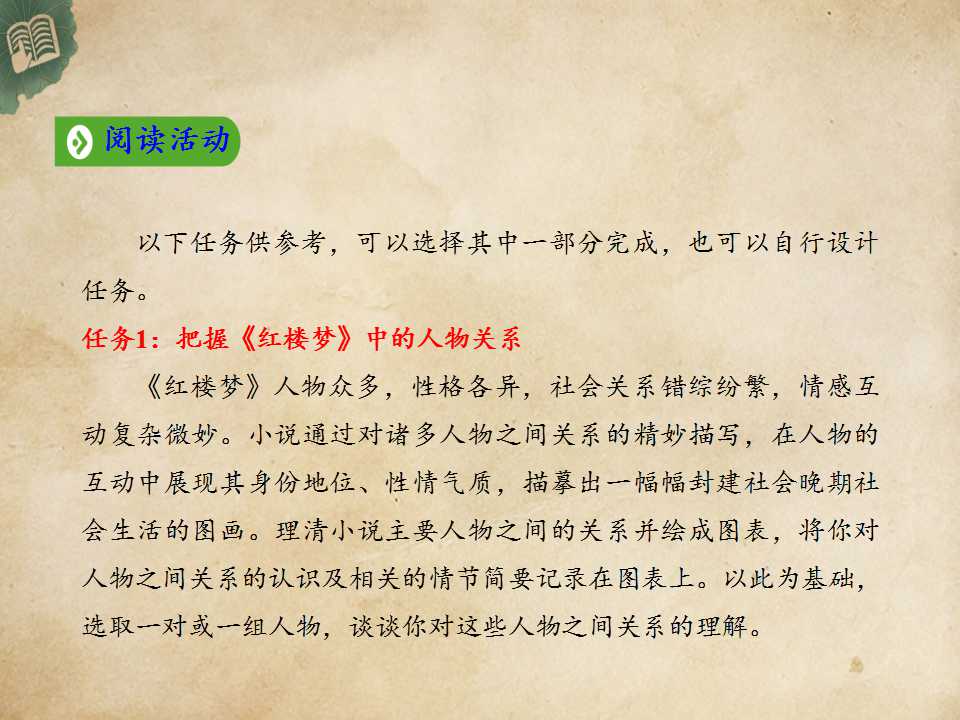 阅读活动

以下任务供参考，可以选择其中一部分完成，也可以自行设计任务。

任务1：把握《红楼梦》中的人物关系

《红楼梦》人物众多，性格各异，社会关系错综纷繁，情感互动复杂微妙。小说通过对诸多人物之间关系的精妙描写，在人物的互动中展现其身份地位、性情气质，描摹出一幅幅封建社会晚期社会生活的图画。理清小说主要人物之间的关系并绘成图表，将你对人物之间关系的认识及相关的情节简要记录在图表上。以此为基础，选取一对或一组人物，谈谈你对这些人物之间关系的理解。